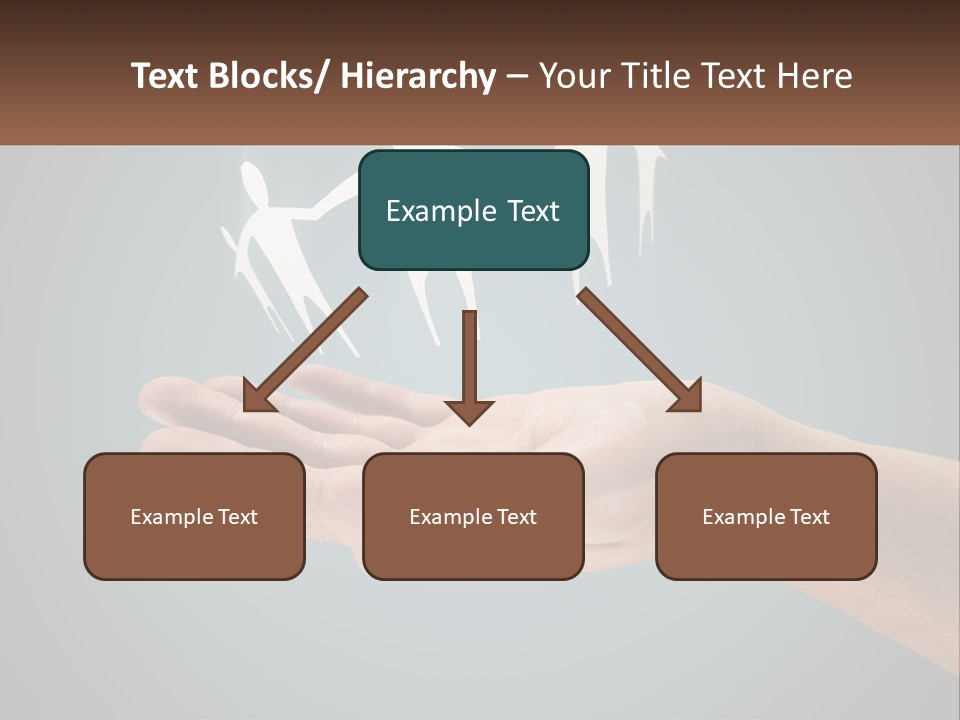 Text Blocks/ Hierarchy – Your Title Text Here

Example Text

Example Text

Example Text

Example Text